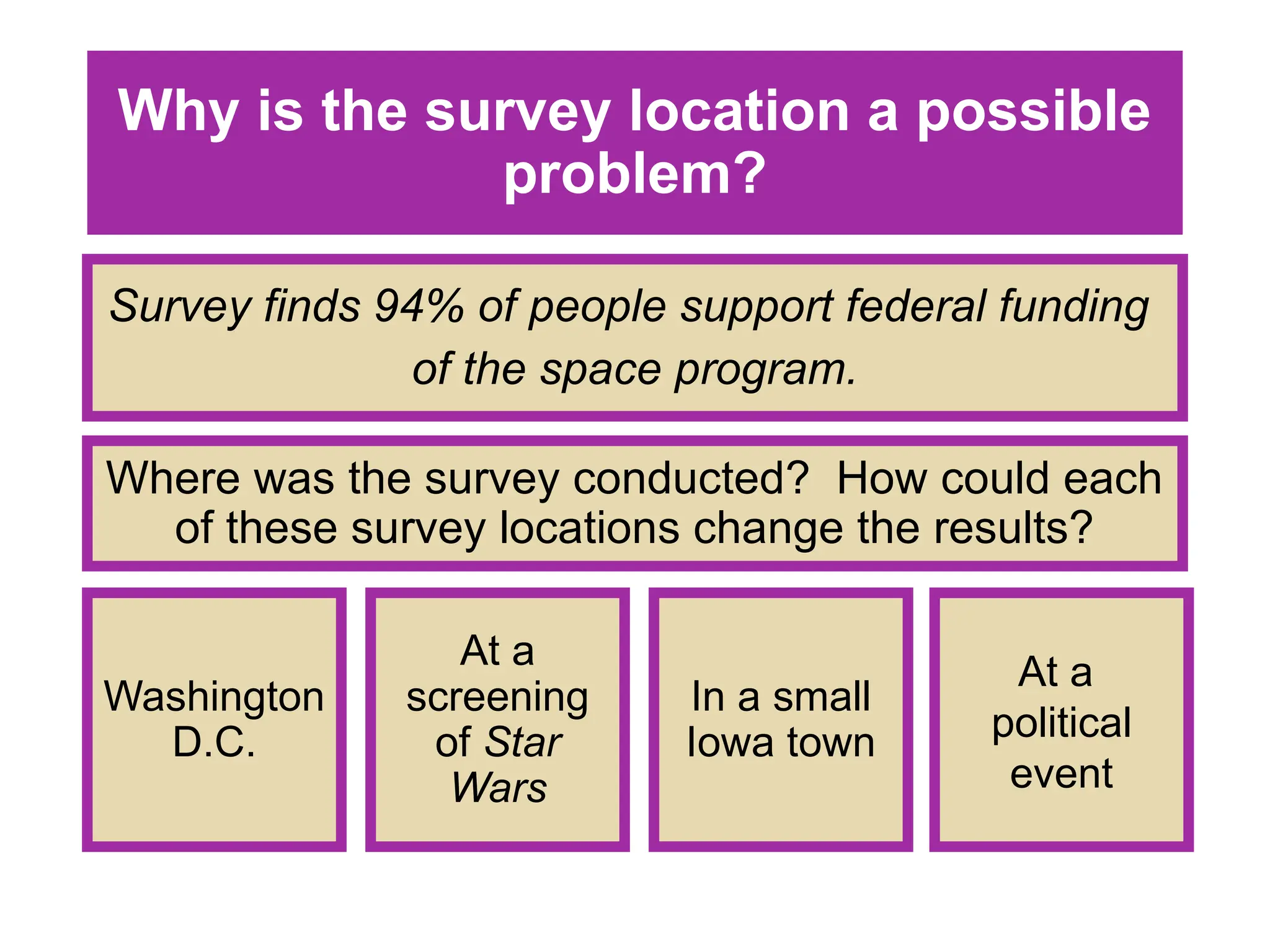 Why is the survey location a possible problem?

Survey finds 94% of people support federal funding of the space program.

Where was the survey conducted? How could each of these survey locations change the results?

Washington D.C.

At a screening of Star Wars

In a small Iowa town

At a political event